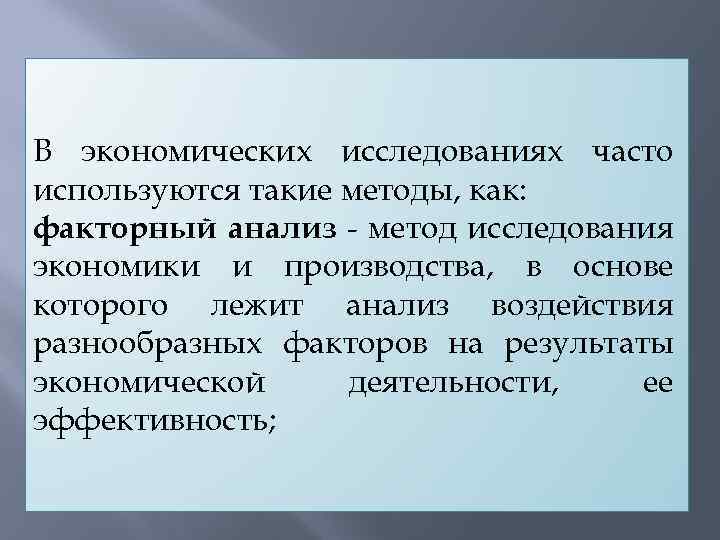 В экономических исследованиях часто используются такие методы, как:
факторный анализ - метод исследования экономики и производства, в основе которого лежит анализ воздействия разнообразных факторов на результаты экономической деятельности, ее эффективность;